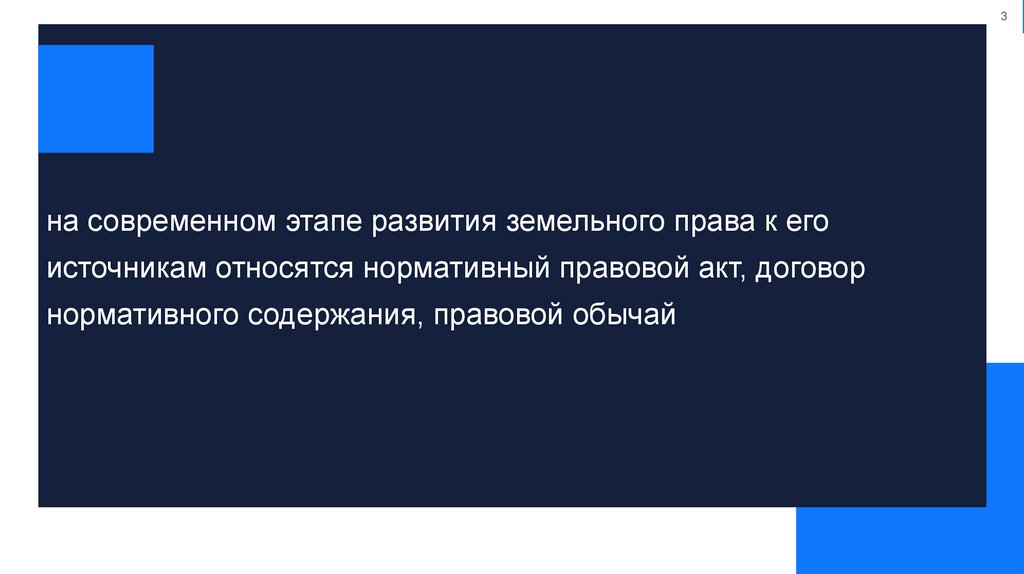 3

на современном этапе развития земельного права к его источникам относятся нормативный правовой акт, договор нормативного содержания, правовой обычай